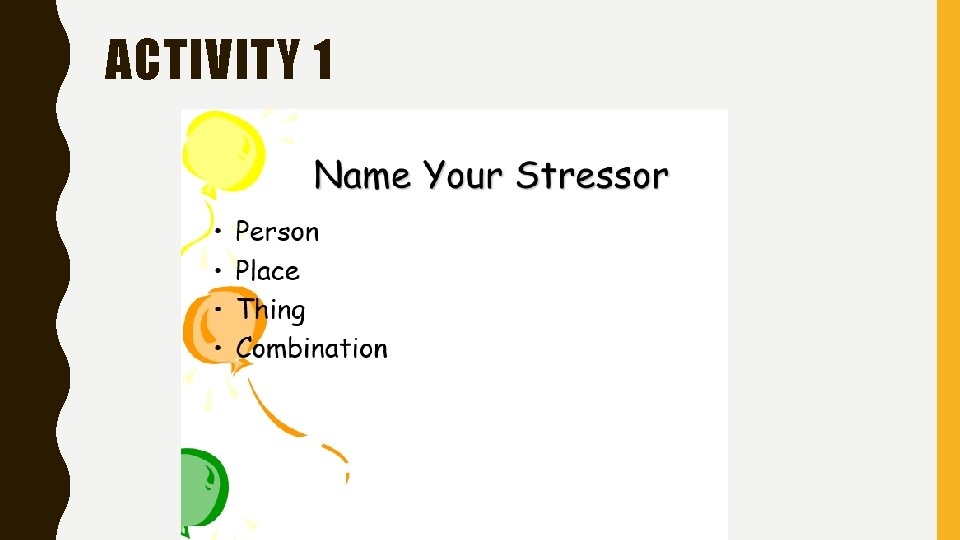 ACTIVITY 1

Name Your Stressor

• Person
• Place
• Thing
• Combination